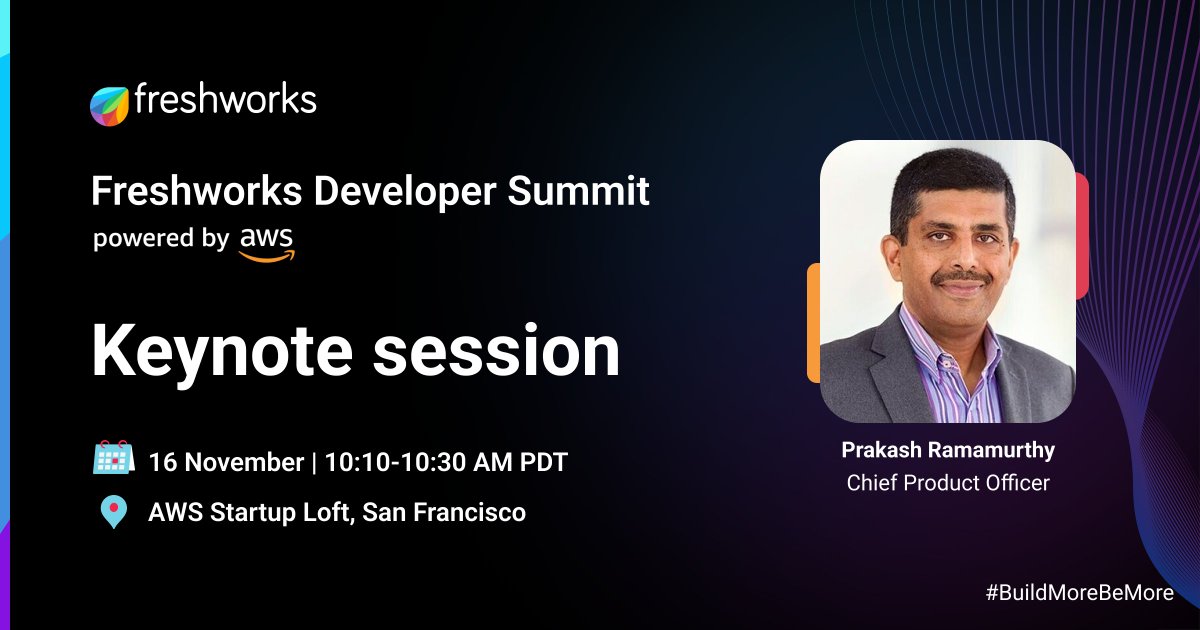 freshworks

Freshworks Developer Summit
powered by aws

Keynote session

16 November | 10:10-10:30 AM PDT
AWS Startup Loft, San Francisco

Prakash Ramamurthy
Chief Product Officer

#BuildMoreBeMore